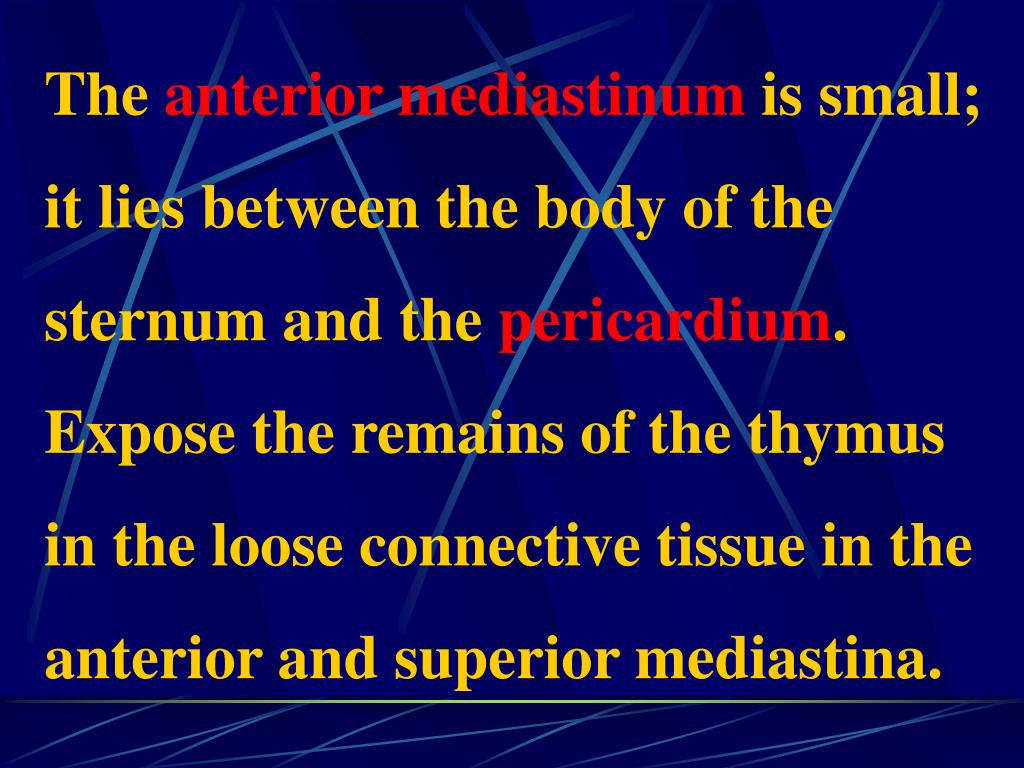 The anterior mediastinum is small; it lies between the body of the sternum and the pericardium. Expose the remains of the thymus in the loose connective tissue in the anterior and superior mediastina.